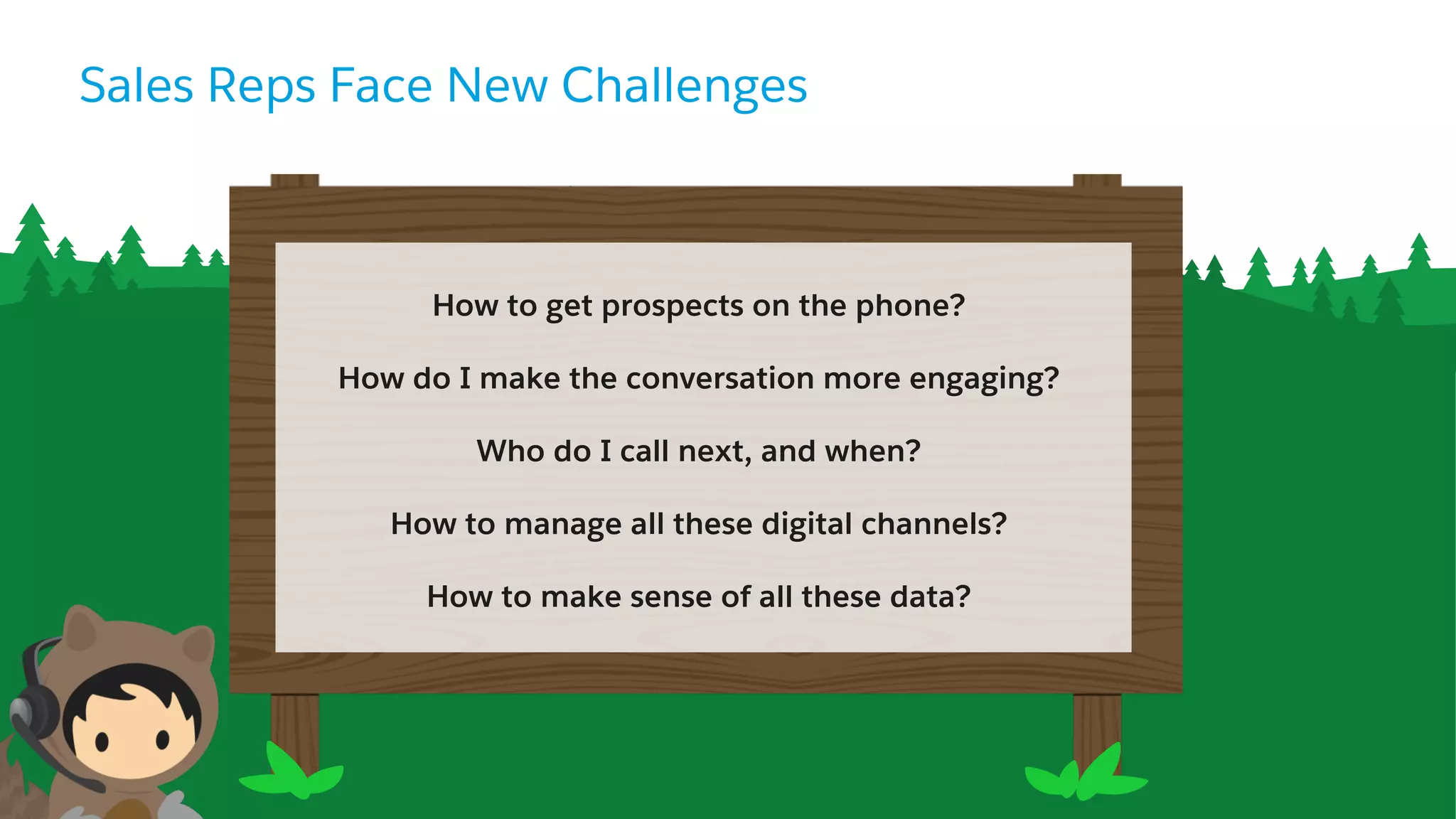 Sales Reps Face New Challenges

How to get prospects on the phone?

How do I make the conversation more engaging?

Who do I call next, and when?

How to manage all these digital channels?

How to make sense of all these data?